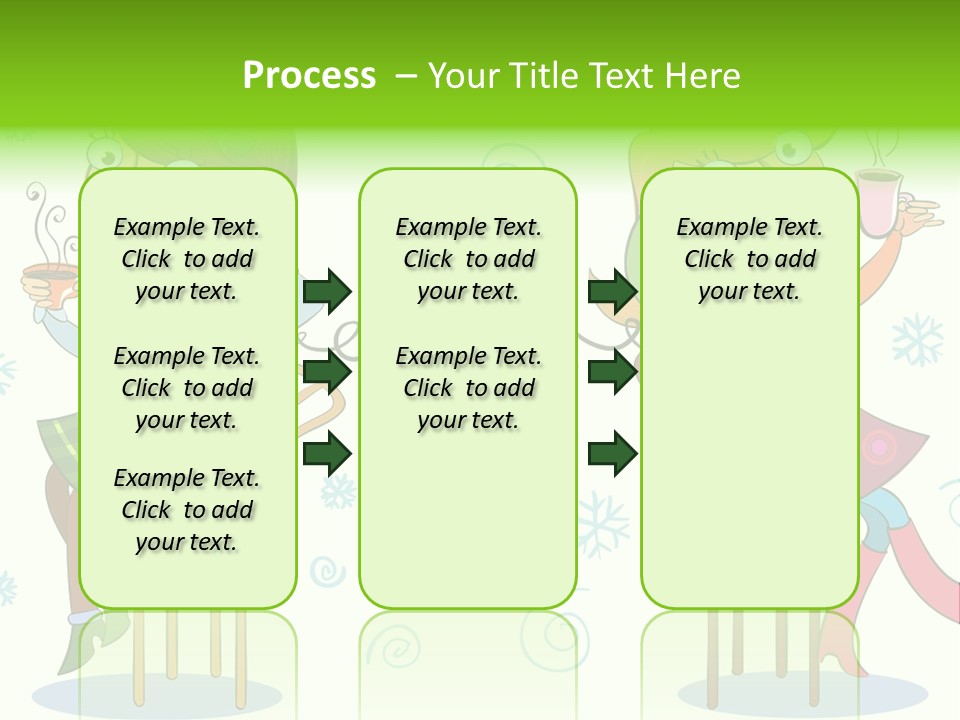 Process – Your Title Text Here

Example Text. Click to add your text.

Example Text. Click to add your text.

Example Text. Click to add your text.

Example Text. Click to add your text.

Example Text. Click to add your text.

Example Text. Click to add your text.